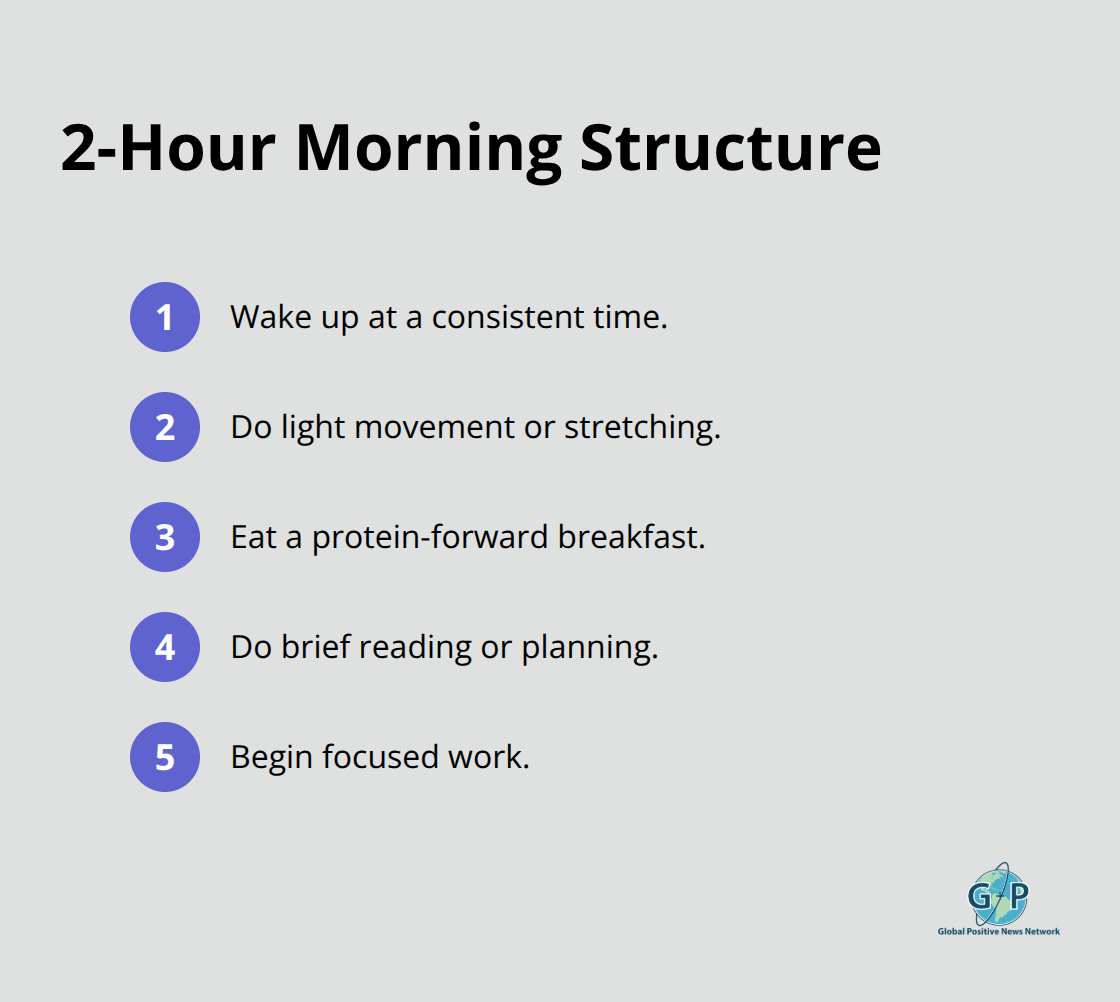 2-Hour Morning Structure

1 Wake up at a consistent time.

2 Do light movement or stretching.

3 Eat a protein-forward breakfast.

4 Do brief reading or planning.

5 Begin focused work.

GP
Global Positive News Network